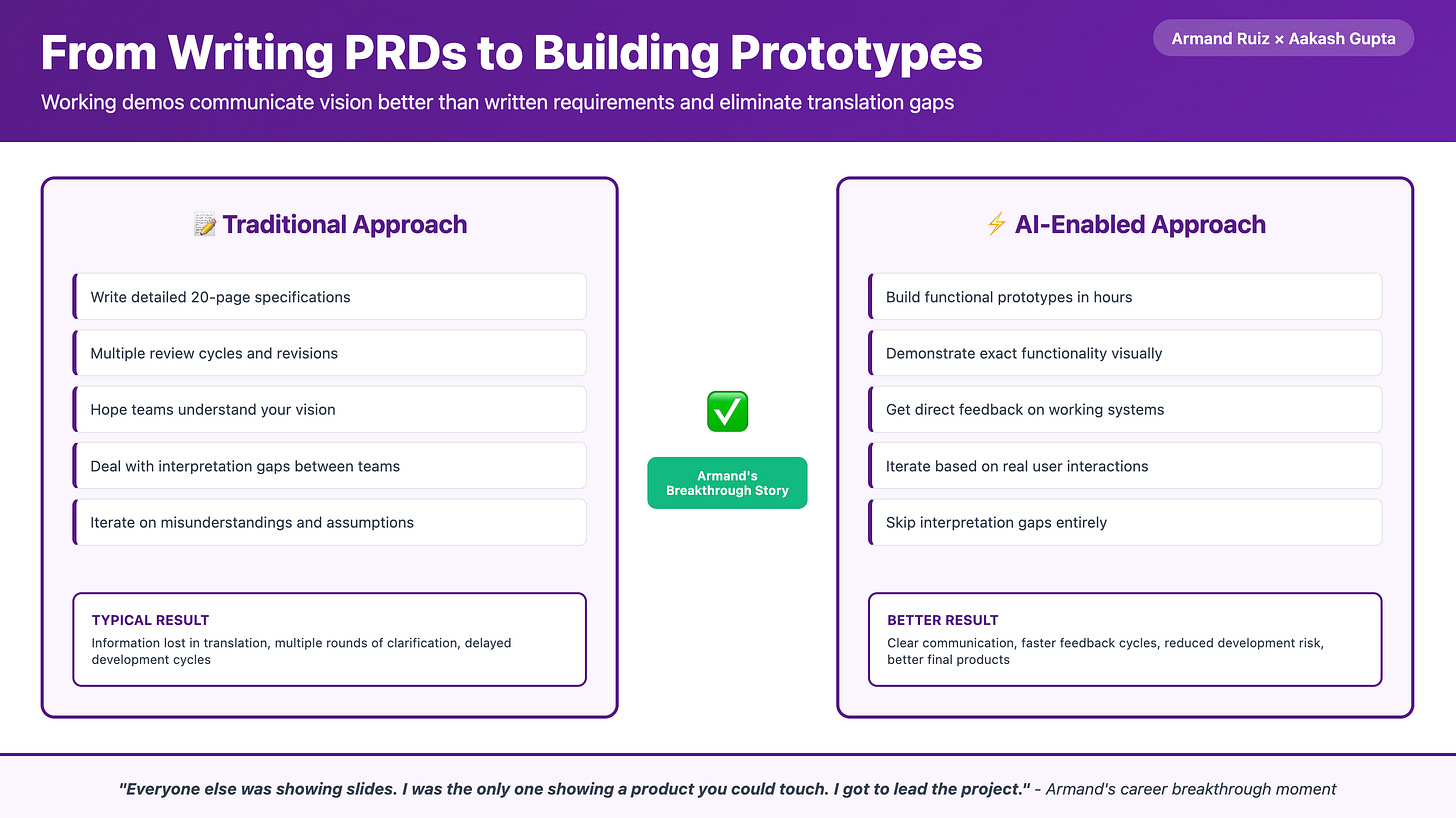 From Writing PRDs to Building Prototypes

Armand Ruiz × Aakash Gupta

Working demos communicate vision better than written requirements and eliminate translation gaps

📝 Traditional Approach

Write detailed 20-page specifications

Multiple review cycles and revisions

Hope teams understand your vision

Deal with interpretation gaps between teams

Iterate on misunderstandings and assumptions

TYPICAL RESULT
Information lost in translation, multiple rounds of clarification, delayed development cycles

✅

Armand's Breakthrough Story

⚡ AI-Enabled Approach

Build functional prototypes in hours

Demonstrate exact functionality visually

Get direct feedback on working systems

Iterate based on real user interactions

Skip interpretation gaps entirely

BETTER RESULT
Clear communication, faster feedback cycles, reduced development risk, better final products

"Everyone else was showing slides. I was the only one showing a product you could touch. I got to lead the project." - Armand's career breakthrough moment